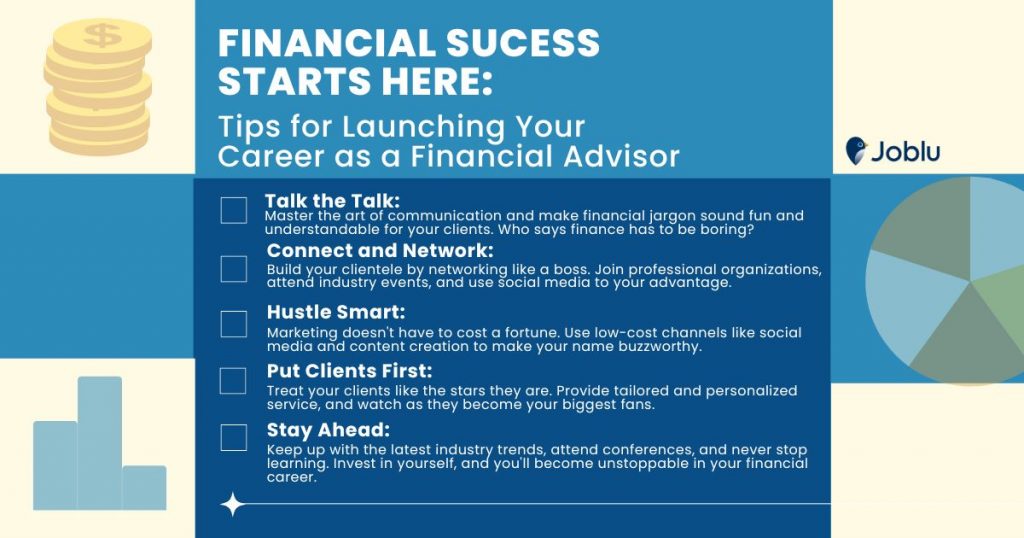 $

FINANCIAL SUCESS STARTS HERE:

Tips for Launching Your Career as a Financial Advisor

Joblu

Talk the Talk:
Master the art of communication and make financial jargon sound fun and understandable for your clients. Who says finance has to be boring?

Connect and Network:
Build your clientele by networking like a boss. Join professional organizations, attend industry events, and use social media to your advantage.

Hustle Smart:
Marketing doesn't have to cost a fortune. Use low-cost channels like social media and content creation to make your name buzzworthy.

Put Clients First:
Treat your clients like the stars they are. Provide tailored and personalized service, and watch as they become your biggest fans.

Stay Ahead:
Keep up with the latest industry trends, attend conferences, and never stop learning. Invest in yourself, and you'll become unstoppable in your financial career.